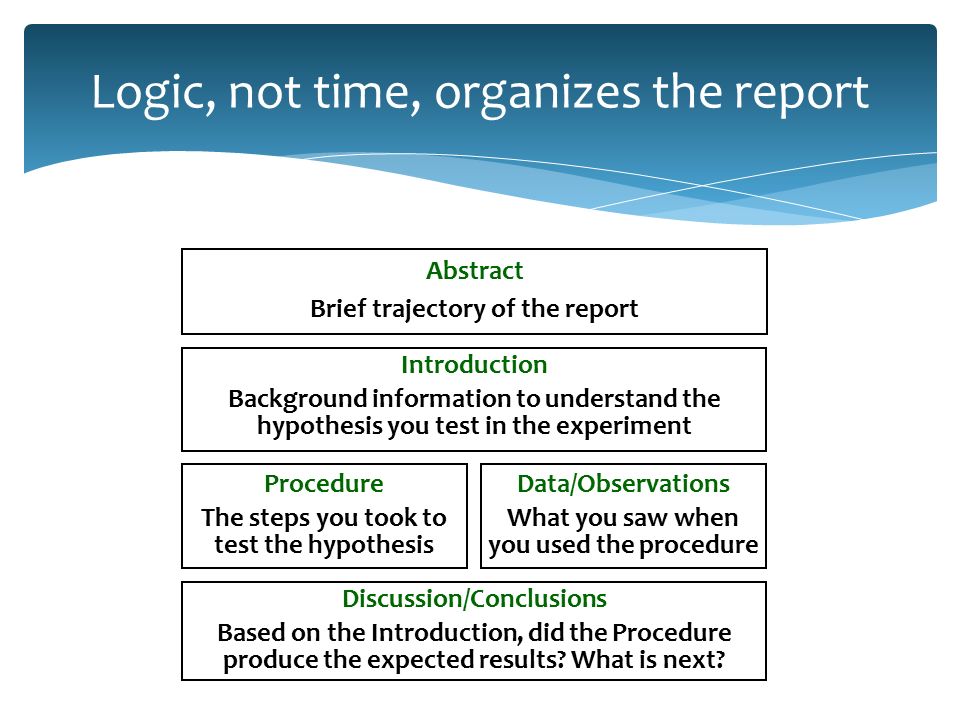 Logic, not time, organizes the report

Abstract
Brief trajectory of the report

Introduction
Background information to understand the hypothesis you test in the experiment

Procedure
The steps you took to test the hypothesis

Data/Observations
What you saw when you used the procedure

Discussion/Conclusions
Based on the Introduction, did the Procedure produce the expected results? What is next?